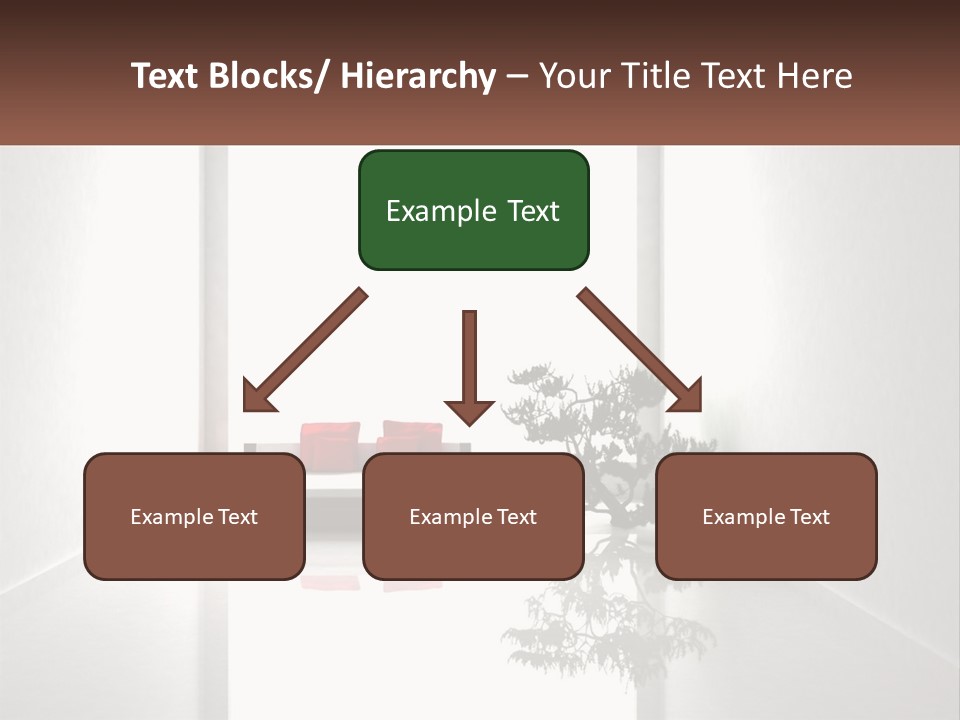 Text Blocks/ Hierarchy – Your Title Text Here

Example Text

Example Text

Example Text

Example Text